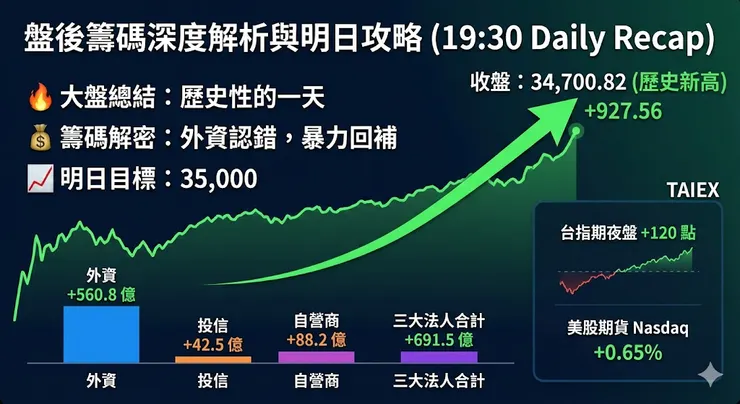 盤後籌碼深度解析與明日攻略 (19:30 Daily Recap)

🔥 大盤總結：歷史性的一天

💰 籌碼解密：外資認錯，暴力回補

📈 明日目標：35,000

收盤：34,700.82 (歷史新高)
+927.56

TAIEX

台指期夜盤 +120 點

美股期貨 Nasdaq
+0.65%

外資
+560.8 億

投信
+42.5 億

自營商
+88.2 億

三大法人合計
+691.5 億

外資

投信

自營商

三大法人合計